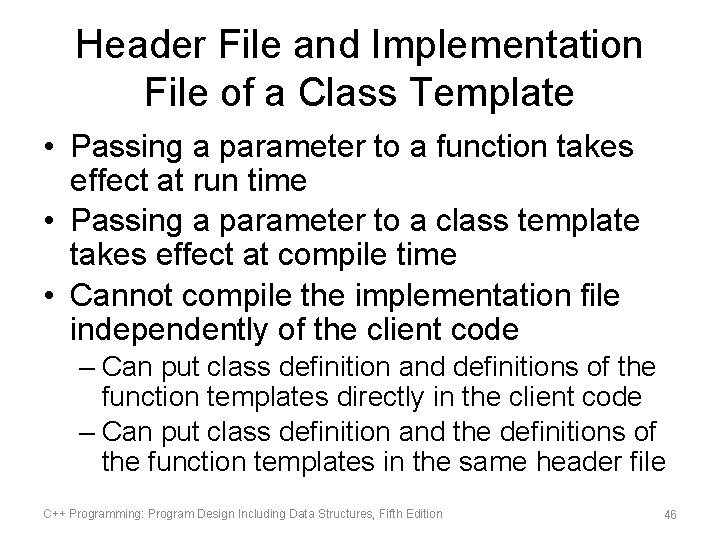 Header File and Implementation File of a Class Template

• Passing a parameter to a function takes effect at run time
• Passing a parameter to a class template takes effect at compile time
• Cannot compile the implementation file independently of the client code
– Can put class definition and definitions of the function templates directly in the client code
– Can put class definition and the definitions of the function templates in the same header file

C++ Programming: Program Design Including Data Structures, Fifth Edition

46